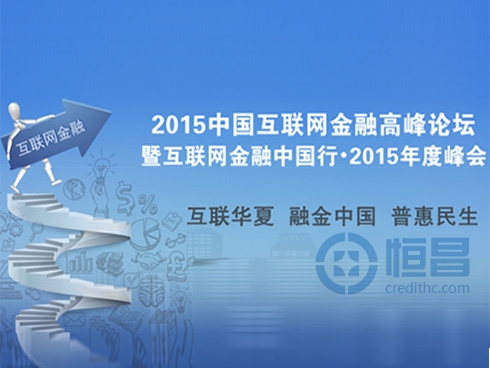 互联网金融

2015中国互联网金融高峰论坛
暨互联网金融中国行·2015年度峰会

互联华夏 融金中国 普惠民生

恒昌
credithc.com